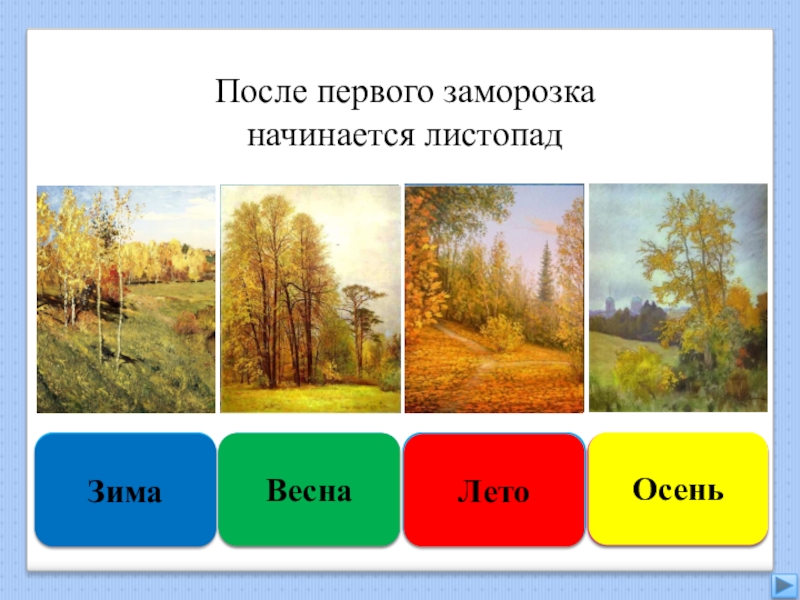 После первого заморозка начинается листопад

Зима

Весна

Лето

Осень